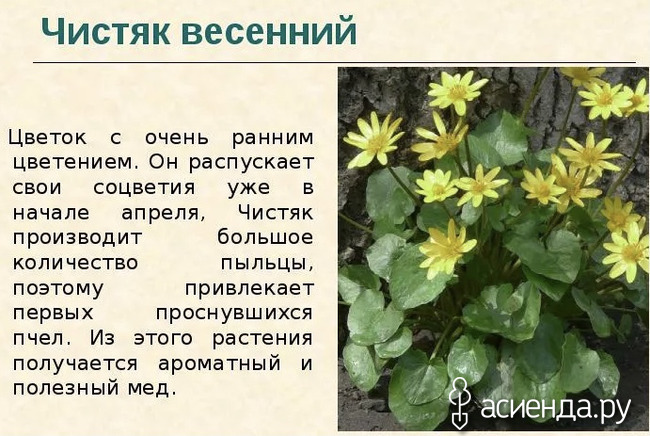 Чистяк весенний

Цветок с очень ранним цветением. Он распускает свои соцветия уже в начале апреля, Чистяк производит большое количество пыльцы, поэтому привлекает первых проснувшихся пчел. Из этого растения получается ароматный и полезный мед.

асиенда.ру